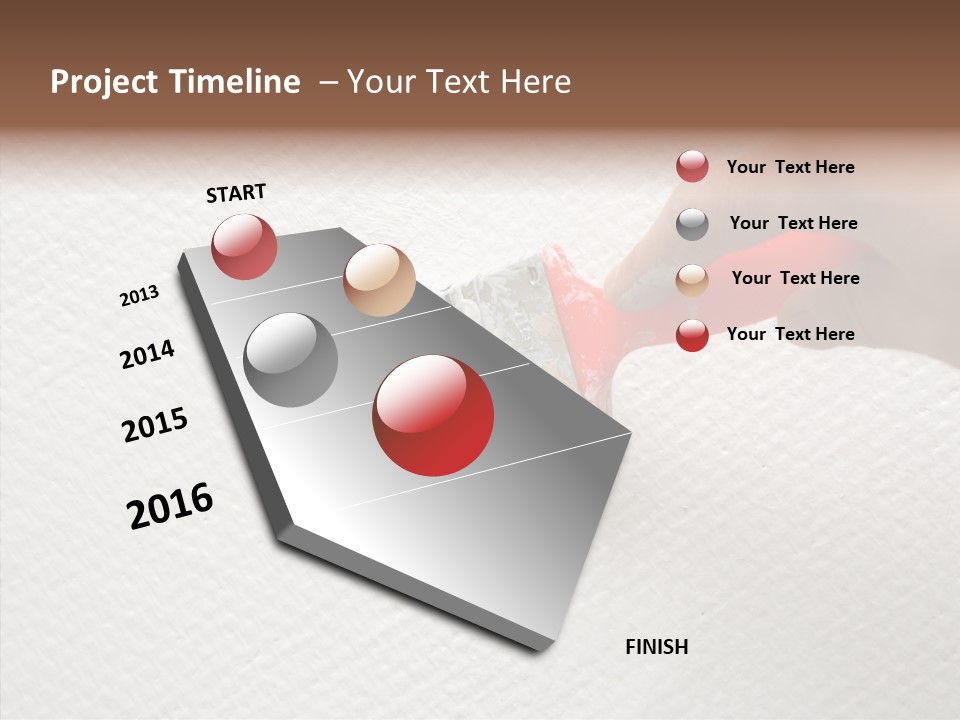 Project Timeline – Your Text Here

START

2013

2014

2015

2016

FINISH

Your Text Here

Your Text Here

Your Text Here

Your Text Here